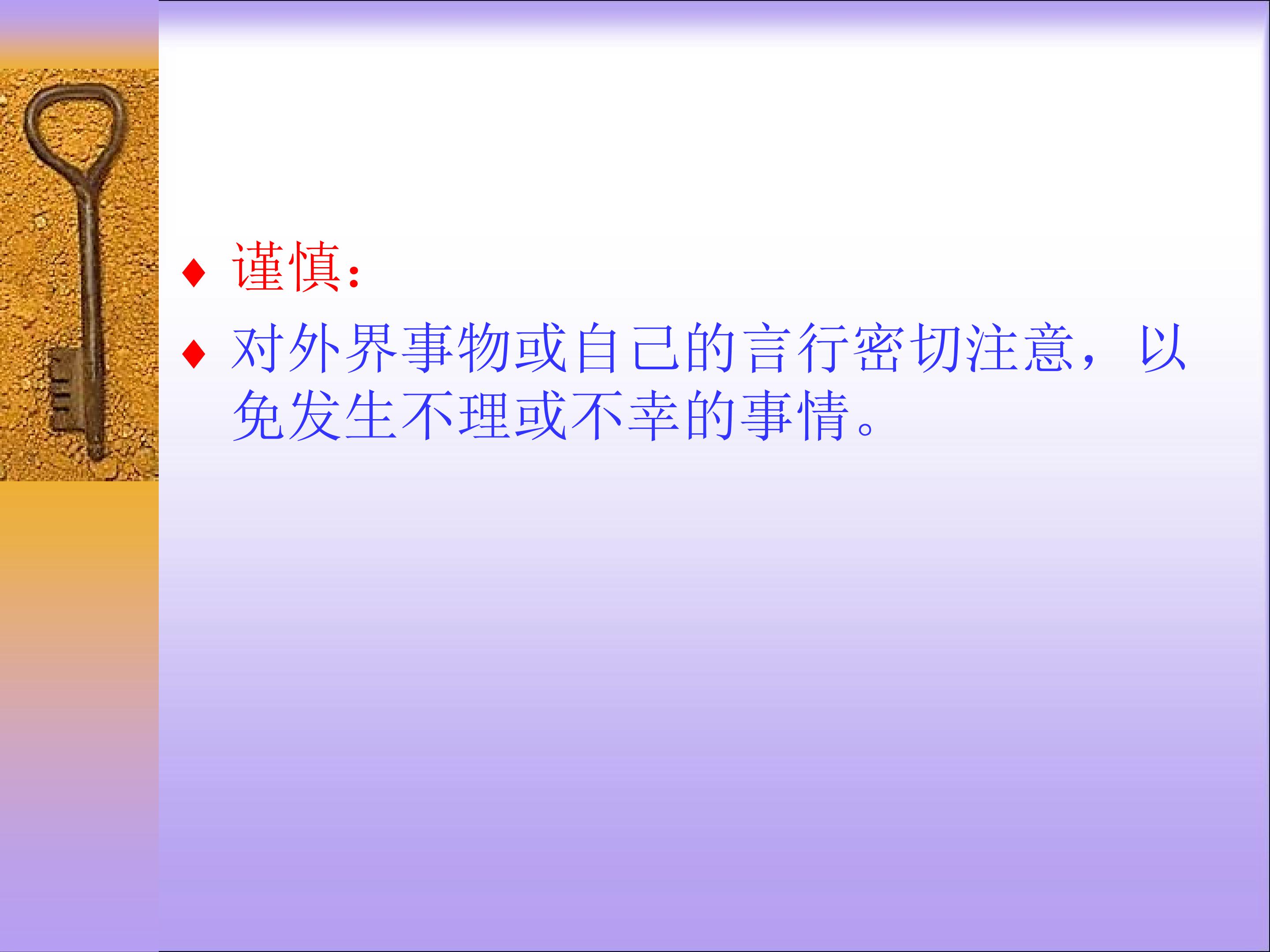 ♦ 谨慎：

♦ 对外界事物或自己的言行密切注意，以免发生不理或不幸的事情。